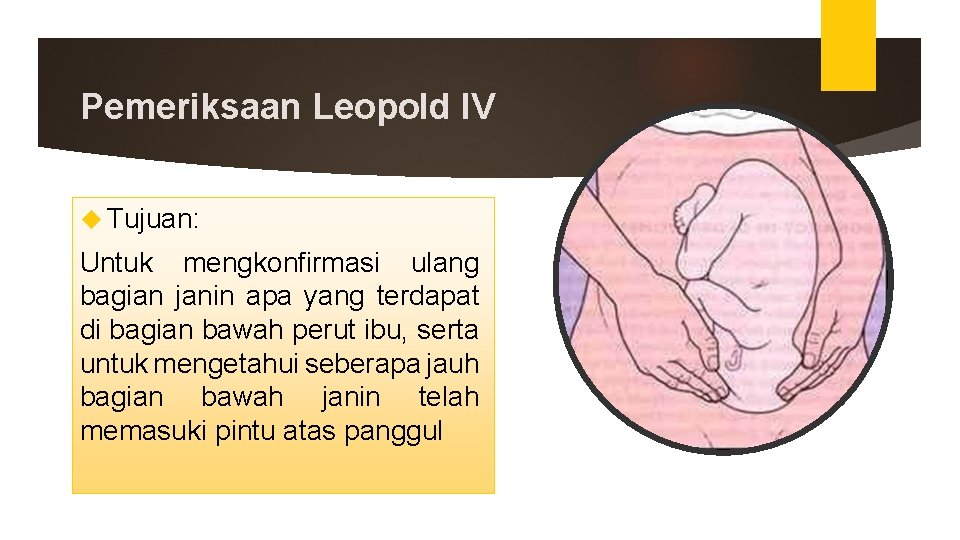 Pemeriksaan Leopold IV

Tujuan:

Untuk mengkonfirmasi ulang bagian janin apa yang terdapat di bagian bawah perut ibu, serta untuk mengetahui seberapa jauh bagian bawah janin telah memasuki pintu atas panggul